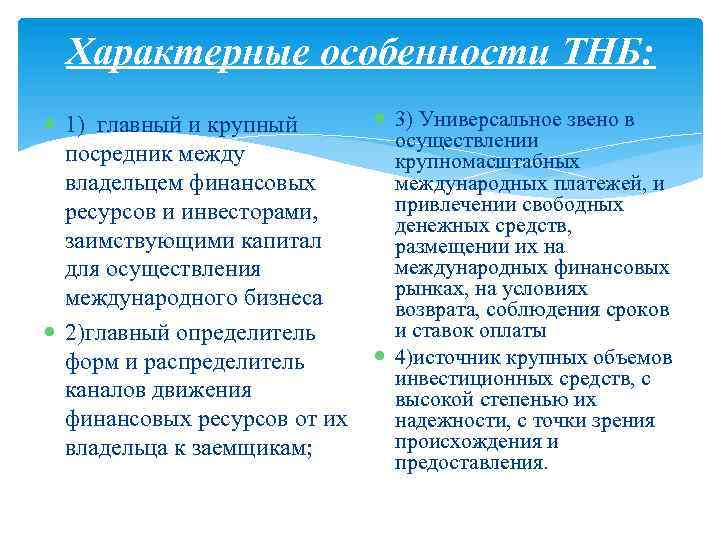 Характерные особенности ТНБ:

1) главный и крупный посредник между владельцем финансовых ресурсов и инвесторами, заимствующими капитал для осуществления международного бизнеса

2)главный определитель форм и распределитель каналов движения финансовых ресурсов от их владельца к заемщикам;

3) Универсальное звено в осуществлении крупномасштабных международных платежей, и привлечении свободных денежных средств, размещении их на международных финансовых рынках, на условиях возврата, соблюдения сроков и ставок оплаты

4)источник крупных объемов инвестиционных средств, с высокой степенью их надежности, с точки зрения происхождения и предоставления.